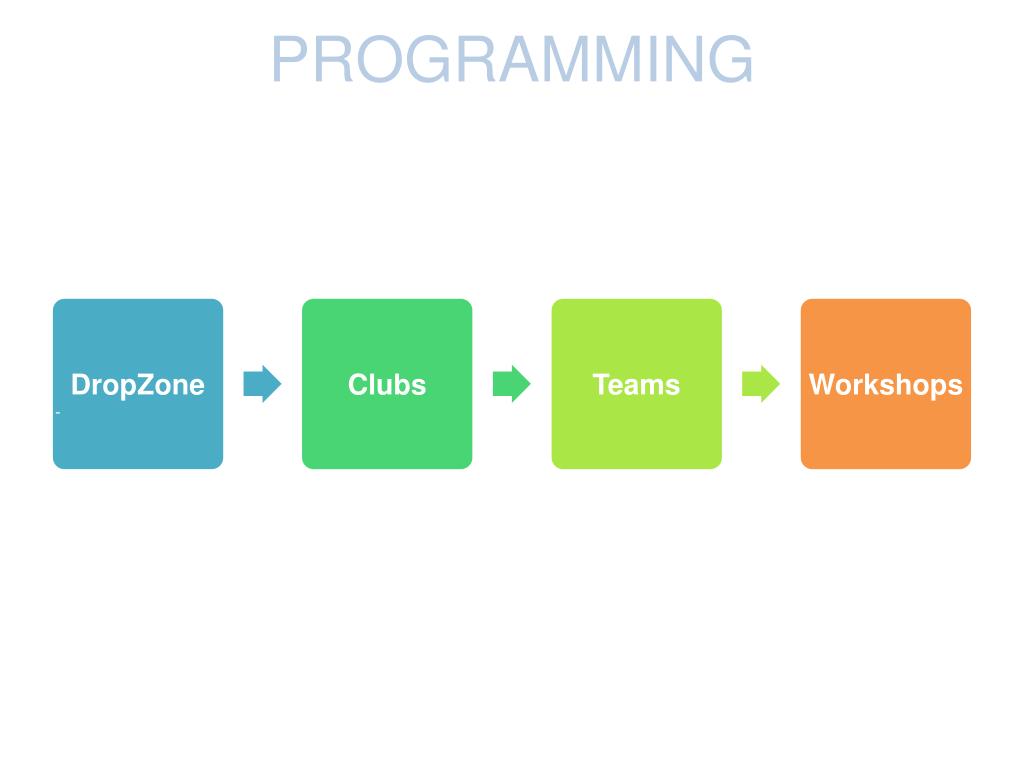 PROGRAMMING

DropZone

Clubs

Teams

Workshops